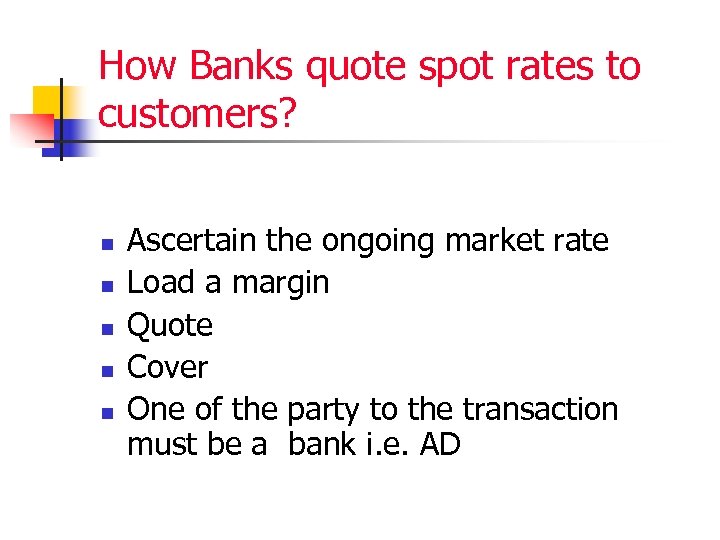 How Banks quote spot rates to customers?

- Ascertain the ongoing market rate
- Load a margin
- Quote
- Cover
- One of the party to the transaction must be a  bank i.e. AD